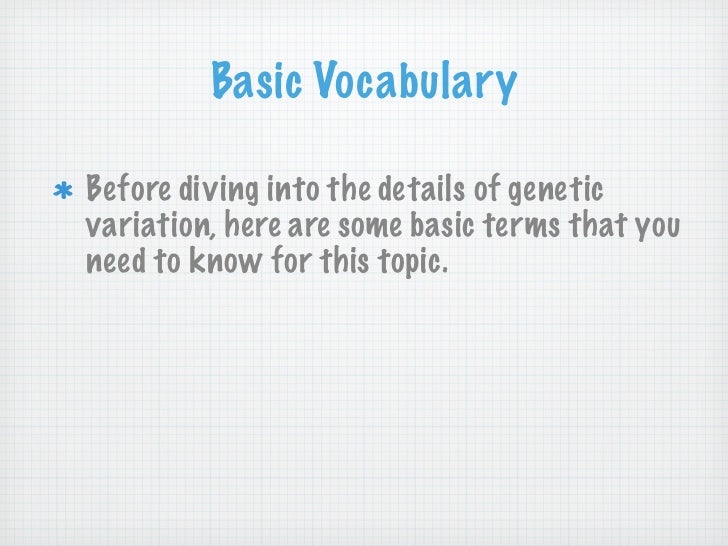 Basic Vocabulary

* Before diving into the details of genetic variation, here are some basic terms that you need to know for this topic.